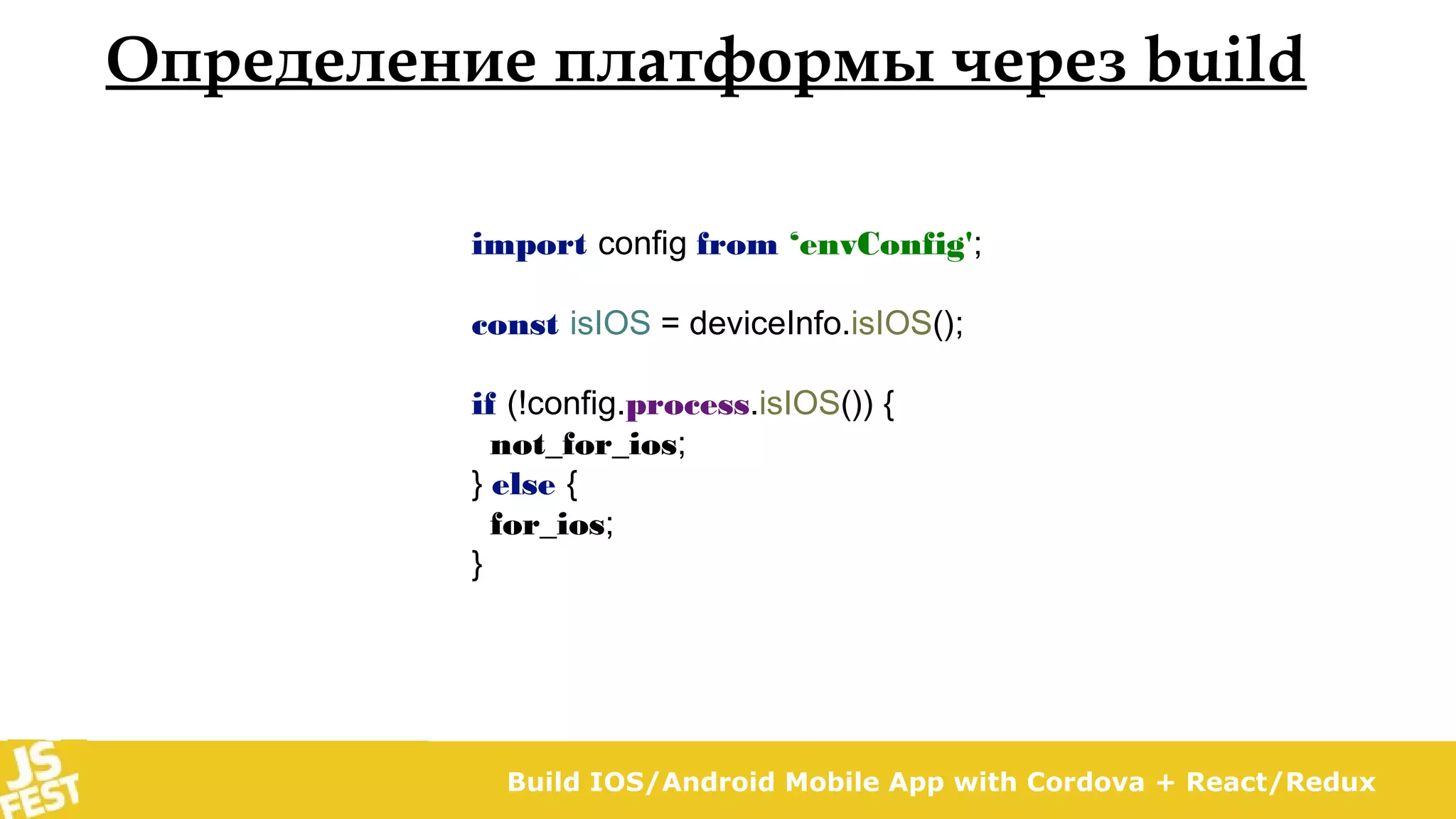 Определение платформы через build

import config from ‘envConfig';

const isIOS = deviceInfo.isIOS();

if (!config.process.isIOS()) {
  not_for_ios;
} else {
  for_ios;
}

JS FEST

Build IOS/Android Mobile App with Cordova + React/Redux